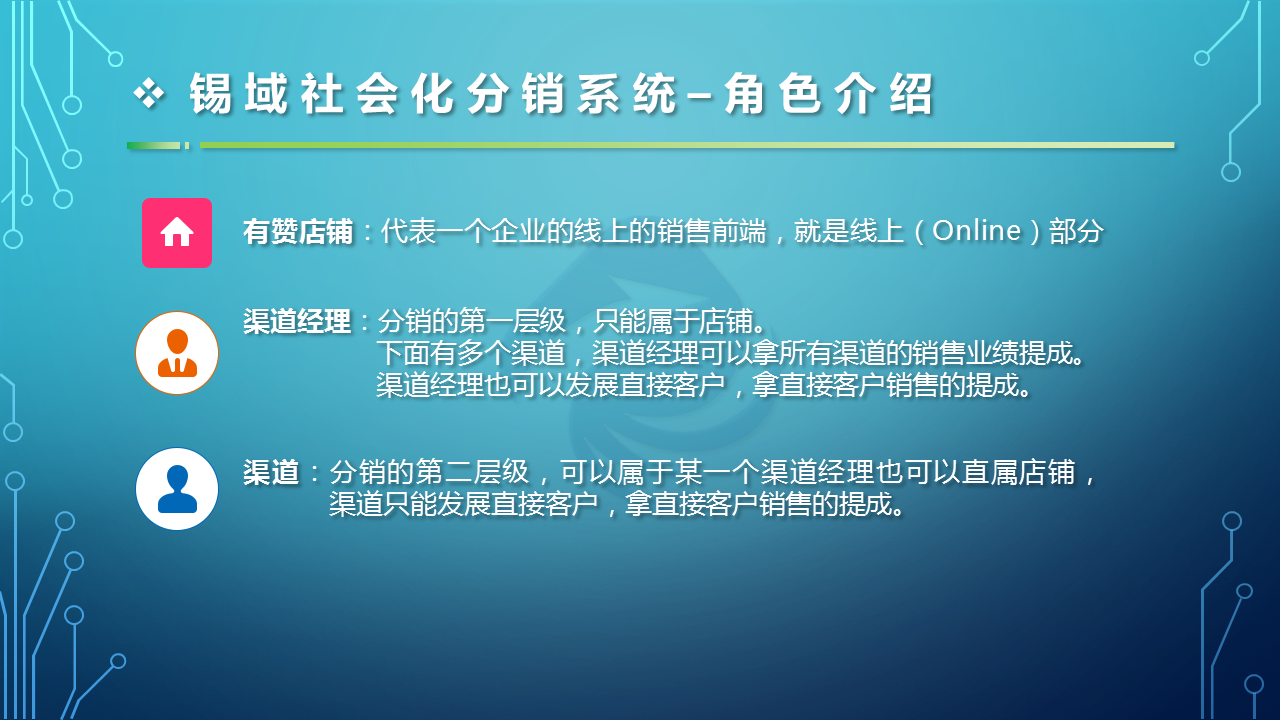 ❖ 锡域社会化分销系统–角色介绍

有赞店铺：代表一个企业的线上的销售前端，就是线上（Online）部分

渠道经理：分销的第一层级，只能属于店铺。
下面有多个渠道，渠道经理可以拿所有渠道的销售业绩提成。
渠道经理也可以发展直接客户，拿直接客户销售的提成。

渠道：分销的第二层级，可以属于某一个渠道经理也可以直属店铺，
渠道只能发展直接客户，拿直接客户销售的提成。